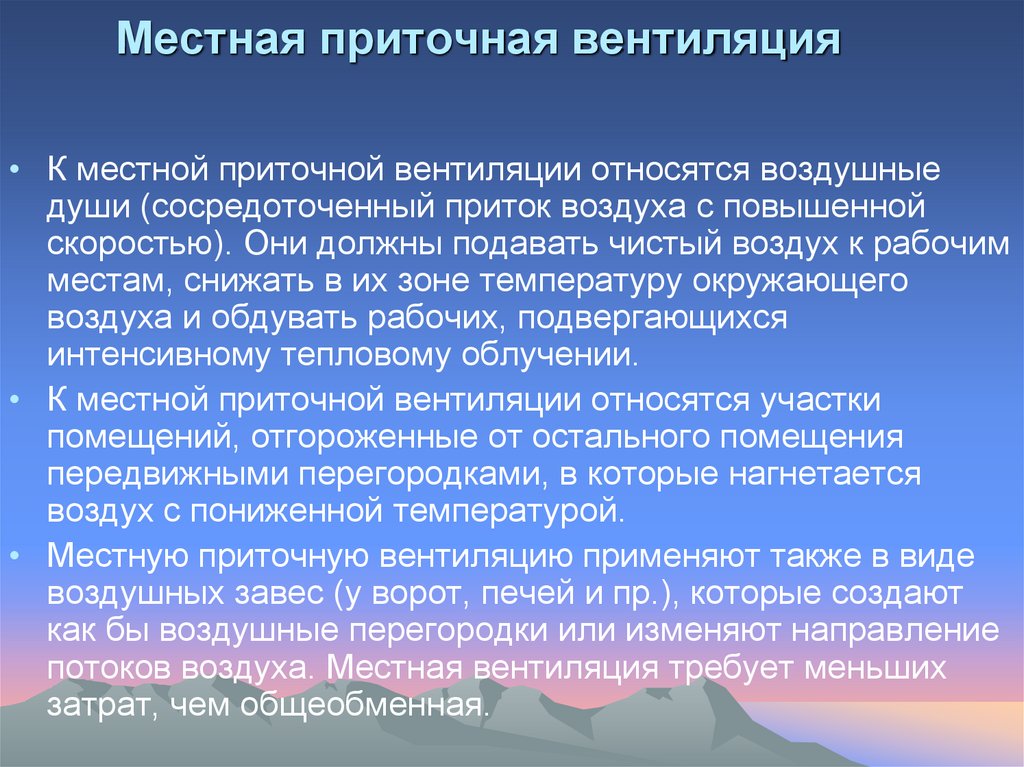 Местная приточная вентиляция

• К местной приточной вентиляции относятся воздушные души (сосредоточенный приток воздуха с повышенной скоростью). Они должны подавать чистый воздух к рабочим местам, снижать в их зоне температуру окружающего воздуха и обдувать рабочих, подвергающихся интенсивному тепловому облучении.

• К местной приточной вентиляции относятся участки помещений, отгороженные от остального помещения передвижными перегородками, в которые нагнетается воздух с пониженной температурой.

• Местную приточную вентиляцию применяют также в виде воздушных завес (у ворот, печей и пр.), которые создают как бы воздушные перегородки или изменяют направление потоков воздуха. Местная вентиляция требует меньших затрат, чем общеобменная.